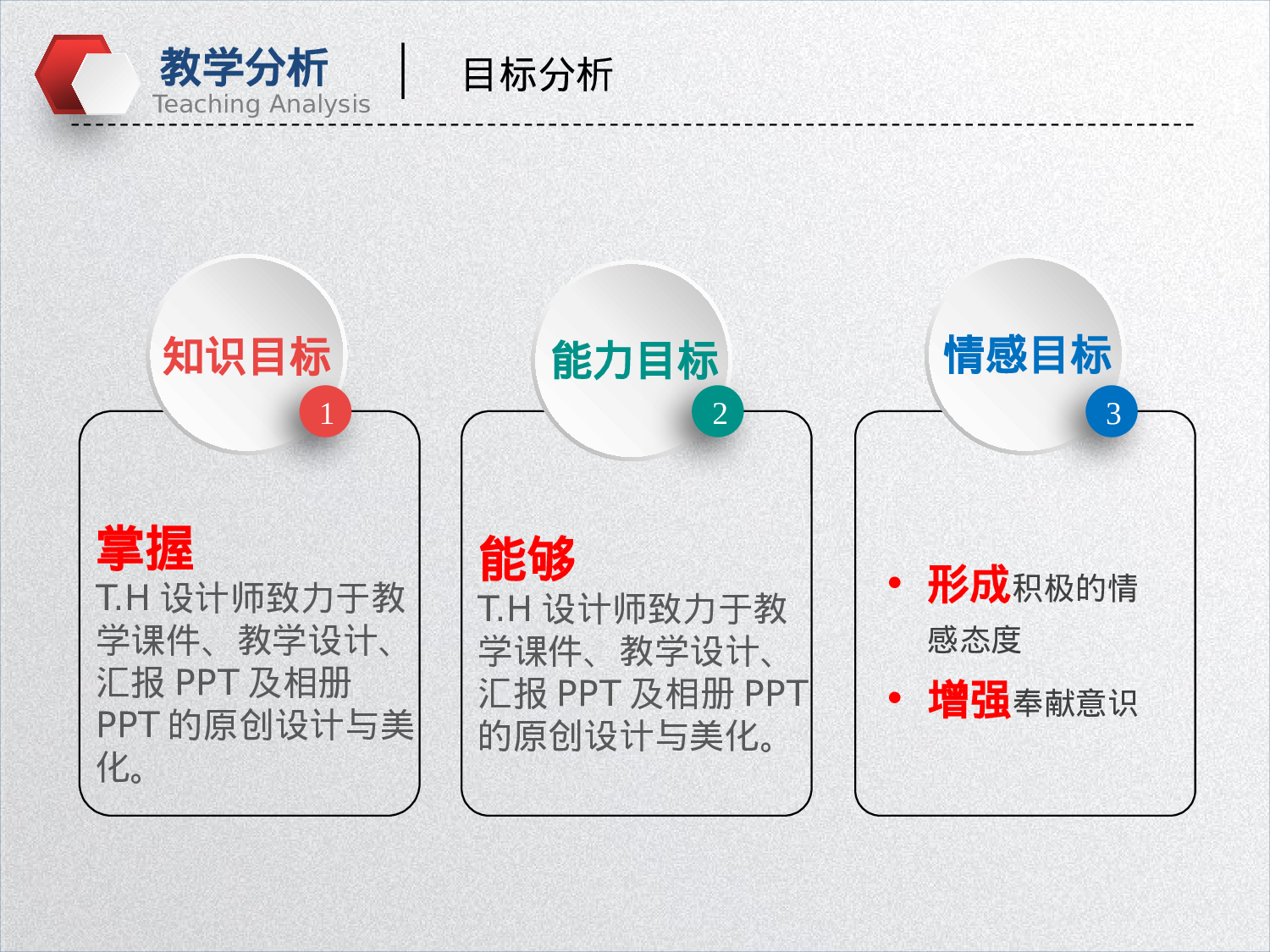 教学分析
Teaching Analysis

目标分析

知识目标
1

掌握
T.H 设计师致力于教学课件、教学设计、汇报 PPT 及相册 PPT 的原创设计与美化。

能力目标
2

能够
T.H 设计师致力于教学课件、教学设计、汇报 PPT 及相册 PPT 的原创设计与美化。

情感目标
3

• 形成积极的情感态度
• 增强奉献意识